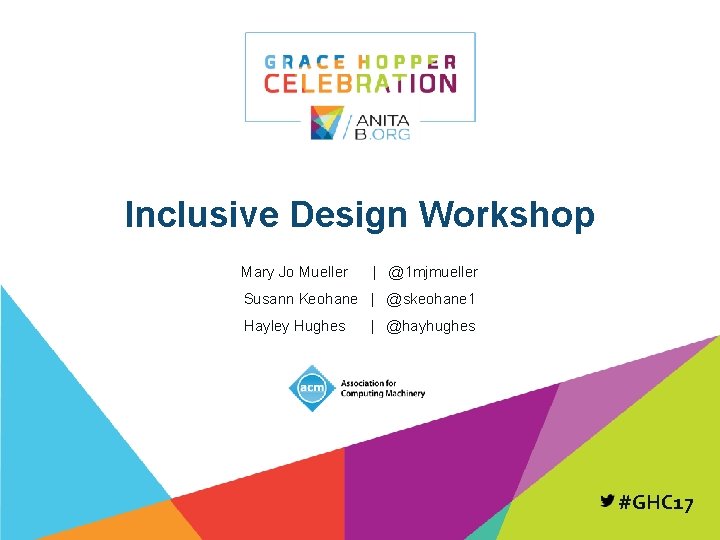 GRACE HOPPER
CELEBRATION

ANITA
B.ORG

Inclusive Design Workshop

Mary Jo Mueller | @1mjmueller
Susann Keohane | @skeohane1
Hayley Hughes | @hayhughes

acm
Association for
Computing Machinery

#GHC17